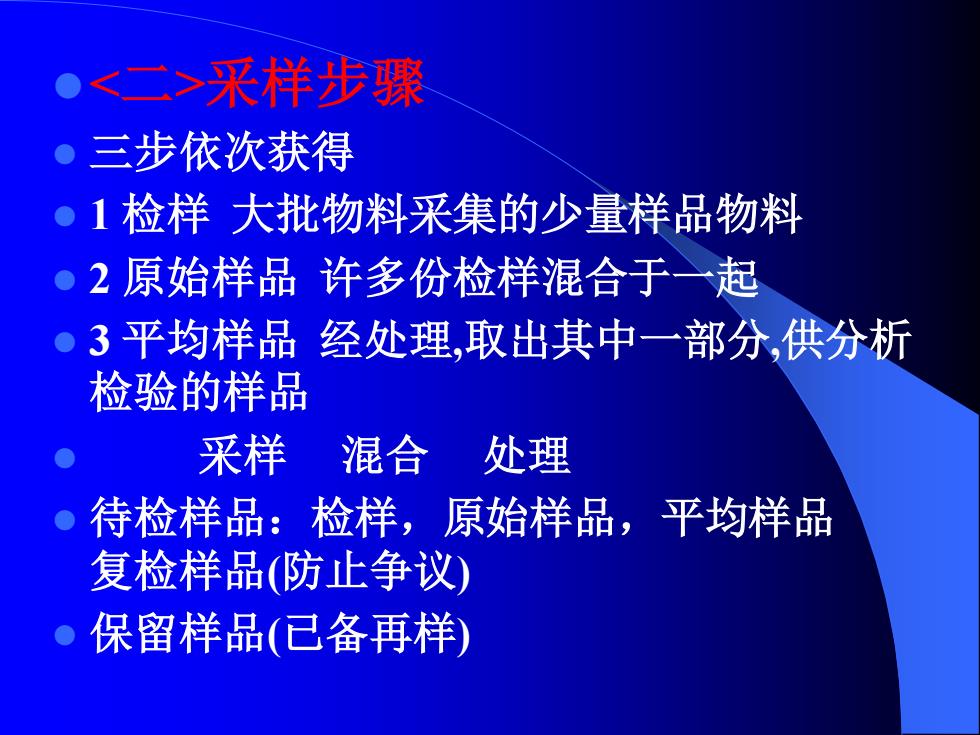 <二>采样步骤

三步依次获得

1 检样 大批物料采集的少量样品物料

2 原始样品 许多份检样混合于一起

3 平均样品 经处理,取出其中一部分,供分析检验的样品

采样 混合 处理

待检样品：检样，原始样品，平均样品 复检样品(防止争议)

保留样品(已备再样)